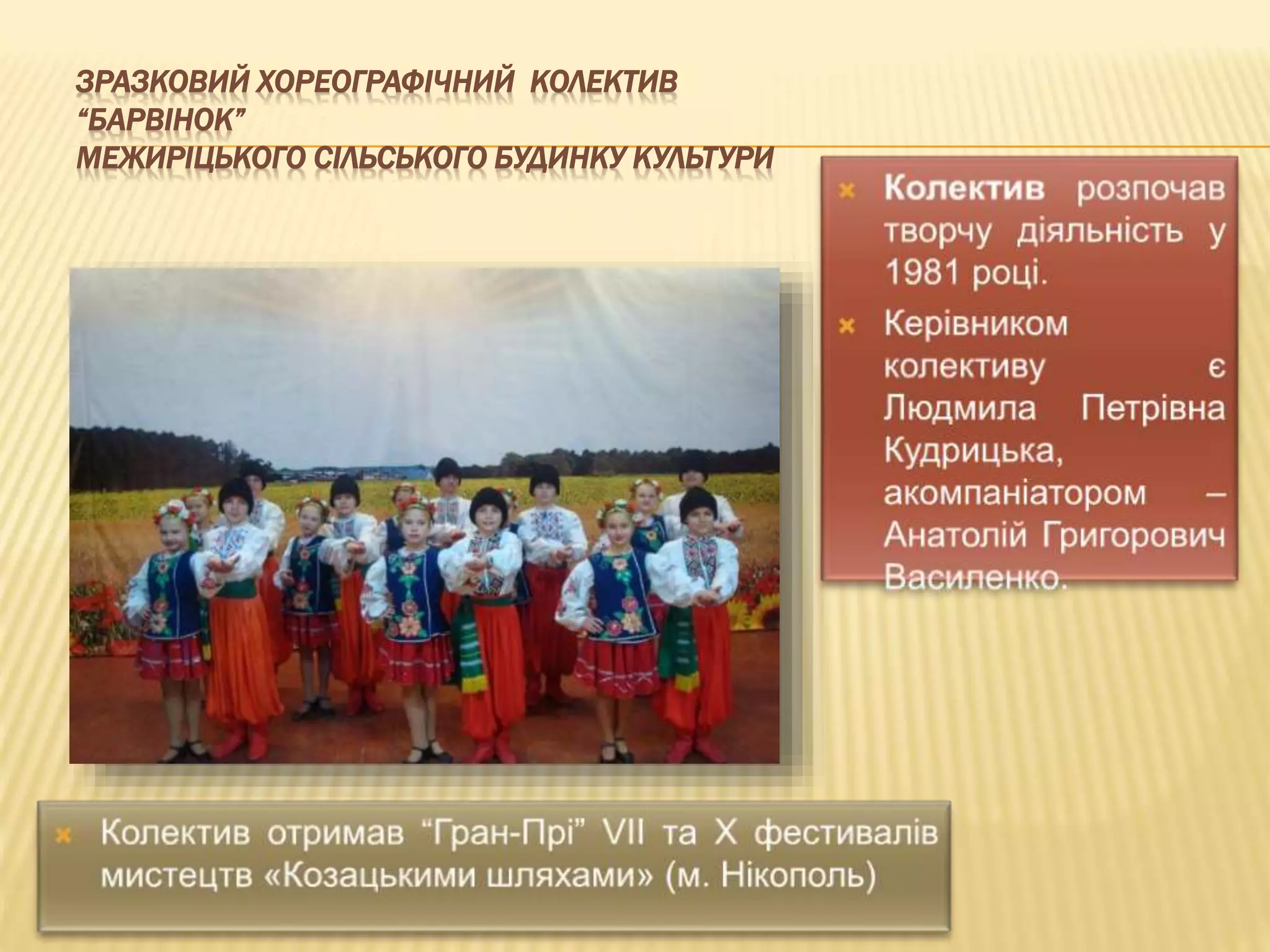 ЗРАЗКОВИЙ ХОРЕОГРАФІЧНИЙ КОЛЕКТИВ “БАРВІНОК”
МЕЖИРІЦЬКОГО СІЛЬСЬКОГО БУДИНКУ КУЛЬТУРИ

Колектив розпочав творчу діяльність у 1981 році.

Керівником колективу є Людмила Петрівна Кудрицька, акомпаніатором – Анатолій Григорович Василенко.

Колектив отримав “Гран-Прі” VII та X фестивалів мистецтв «Козацькими шляхами» (м. Нікополь)